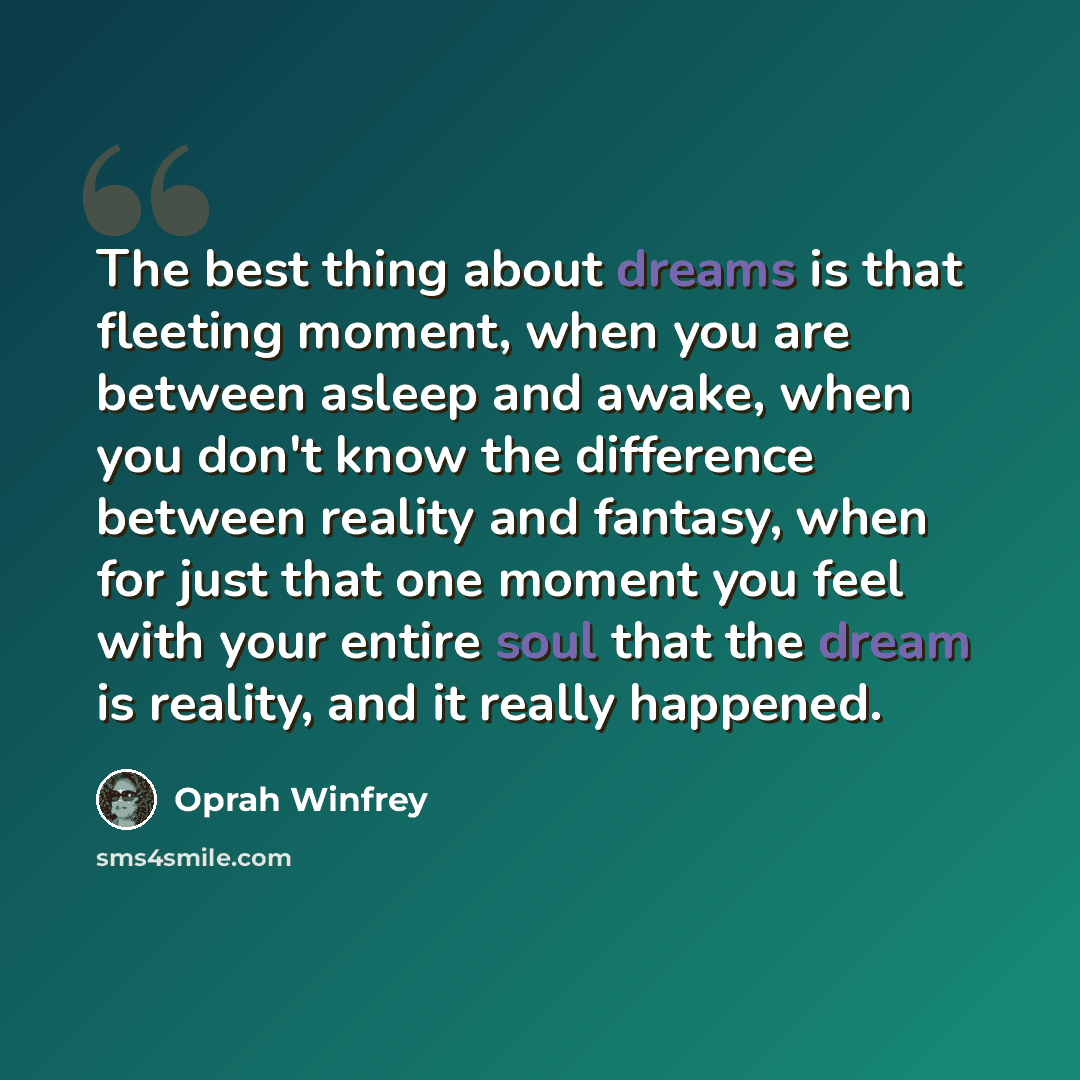 The best thing about dreams is that fleeting moment, when you are between asleep and awake, when you don't know the difference between reality and fantasy, when for just that one moment you feel with your entire soul that the dream is reality, and it really happened.

Oprah Winfrey

sms4smile.com